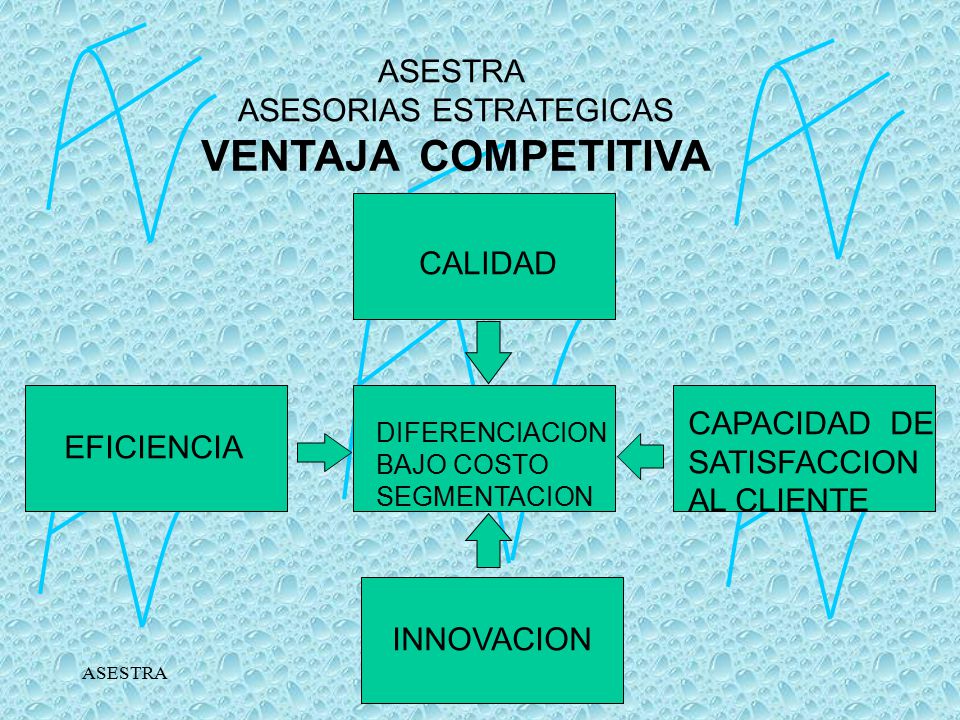 ASESTRA
ASESORIAS ESTRATEGICAS
VENTAJA COMPETITIVA

CALIDAD

EFICIENCIA

DIFERENCIACION
BAJO COSTO
SEGMENTACION

CAPACIDAD DE SATISFACCION AL CLIENTE

INNOVACION

ASESTRA